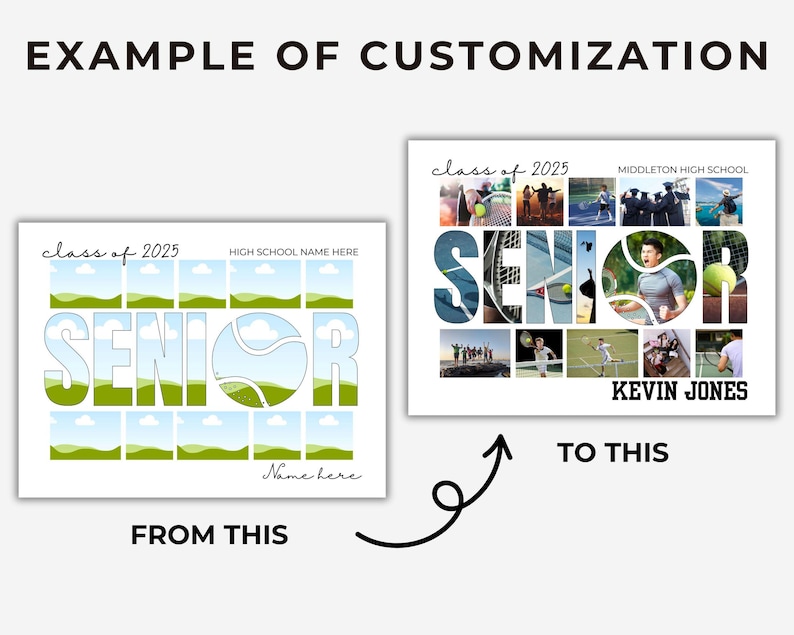 EXAMPLE OF CUSTOMIZATION

class of 2025
HIGH SCHOOL NAME HERE
SENIOR
Name here

FROM THIS

class of 2025
MIDDLETON HIGH SCHOOL
SENIOR
KEVIN JONES

TO THIS